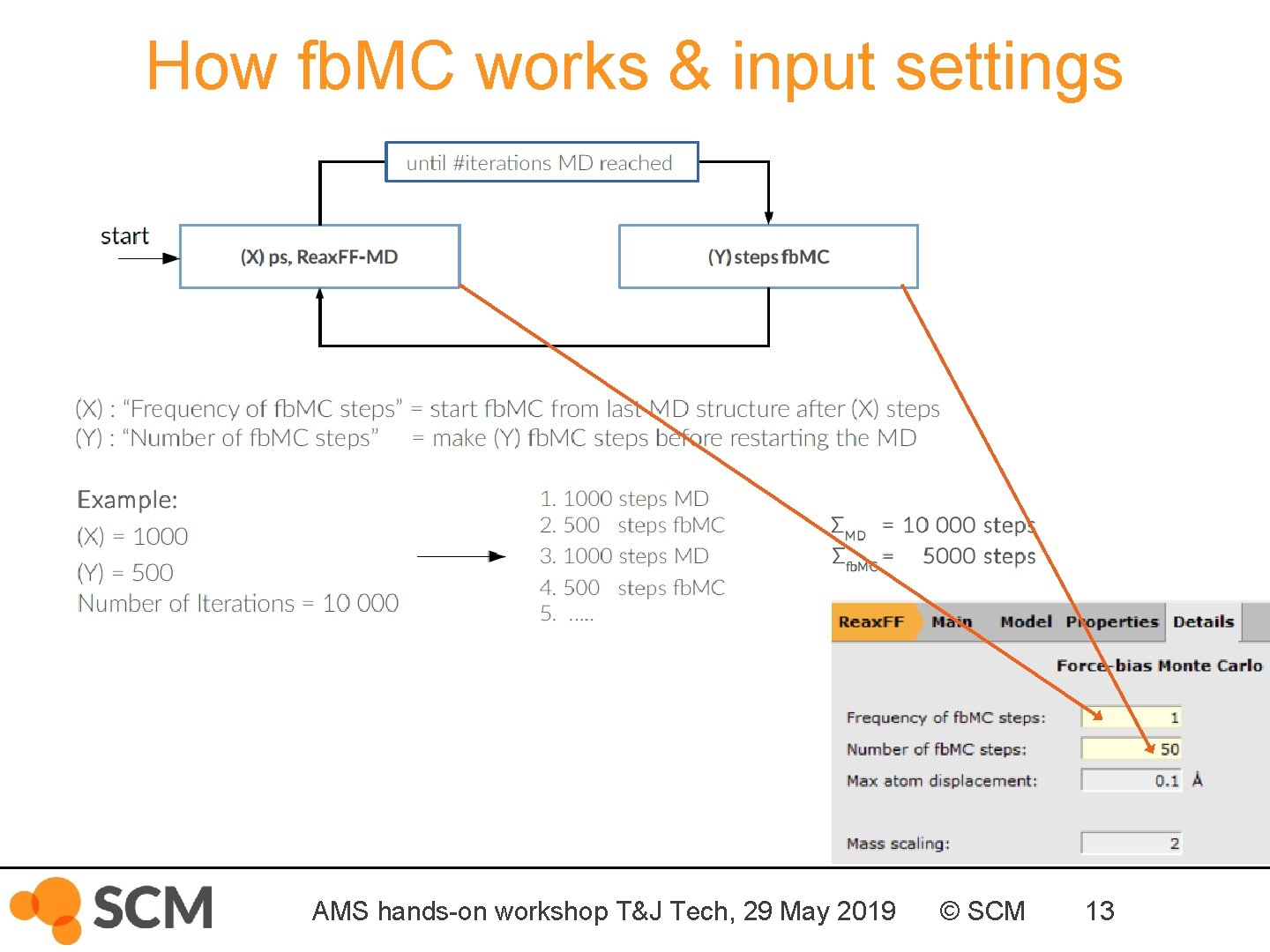 How fbMC works & input settings

until #iterations MD reached

start

(X) ps, ReaxFF-MD

(Y) steps fbMC

(X) : “Frequency of fbMC steps” = start fbMC from last MD structure after (X) steps
(Y) : “Number of fbMC steps” = make (Y) fbMC steps before restarting the MD

Example:
(X) = 1000
(Y) = 500
Number of Iterations = 10 000

1. 1000 steps MD
2. 500 steps fbMC
3. 1000 steps MD
4. 500 steps fbMC
5. .....

$\Sigma_{MD}$ = 10 000 steps
$\Sigma_{fbMC}$ = 5000 steps

ReaxFF Main Model Properties Details

Force-bias Monte Carlo

Frequency of fbMC steps: 1
Number of fbMC steps: 50
Max atom displacement: 0.1 Å
Mass scaling: 2

SCM

AMS hands-on workshop T&J Tech, 29 May 2019 © SCM 13